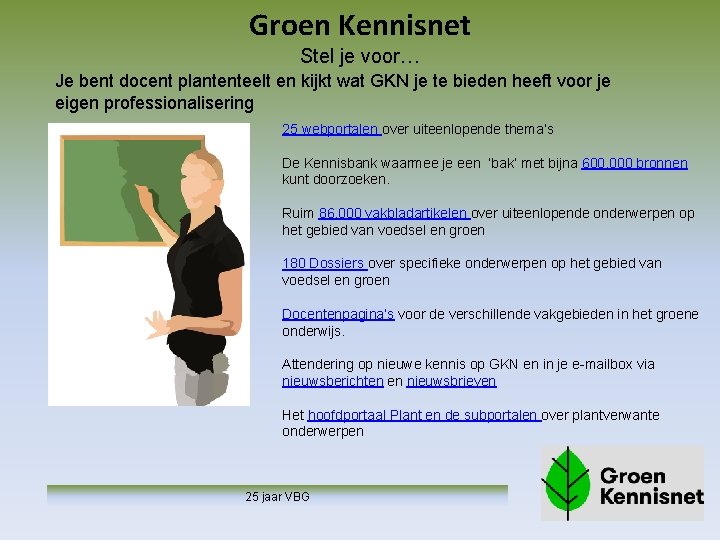 Groen Kennisnet

Stel je voor…

Je bent docent plantenteelt en kijkt wat GKN je te bieden heeft voor je eigen professionalisering

25 webportalen over uiteenlopende thema's

De Kennisbank waarmee je een 'bak' met bijna 600.000 bronnen kunt doorzoeken.

Ruim 86.000 vakbladartikelen over uiteenlopende onderwerpen op het gebied van voedsel en groen

180 Dossiers over specifieke onderwerpen op het gebied van voedsel en groen

Docentenpagina's voor de verschillende vakgebieden in het groene onderwijs.

Attendering op nieuwe kennis op GKN en in je e-mailbox via nieuwsberichten en nieuwsbrieven

Het hoofdportaal Plant en de subportalen over plantverwante onderwerpen

25 jaar VBG

Groen Kennisnet